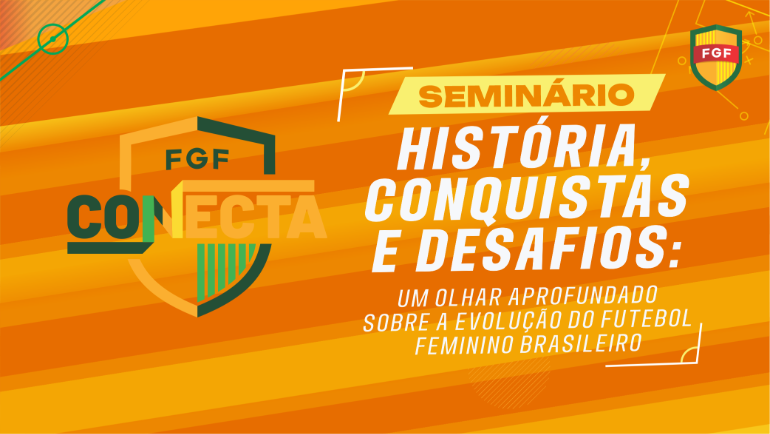 FGF

FGF
CONECTA

SEMINÁRIO
HISTÓRIA, CONQUISTAS E DESAFIOS:
UM OLHAR APROFUNDADO SOBRE A EVOLUÇÃO DO FUTEBOL FEMININO BRASILEIRO